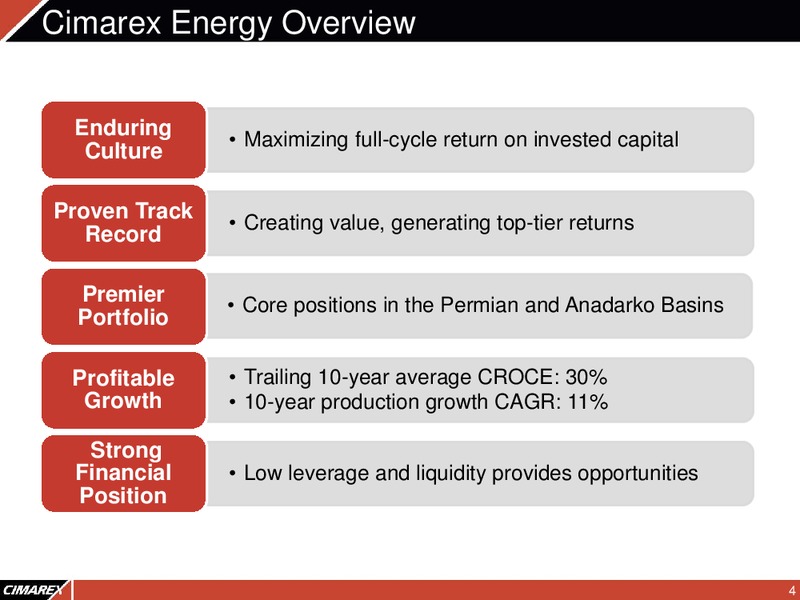 Cimarex Energy Overview

Enduring Culture

• Maximizing full-cycle return on invested capital

Proven Track Record

• Creating value, generating top-tier returns

Premier Portfolio

• Core positions in the Permian and Anadarko Basins

Profitable Growth

• Trailing 10-year average CROCE: 30%
• 10-year production growth CAGR: 11%

Strong Financial Position

• Low leverage and liquidity provides opportunities

CIMAREX

4